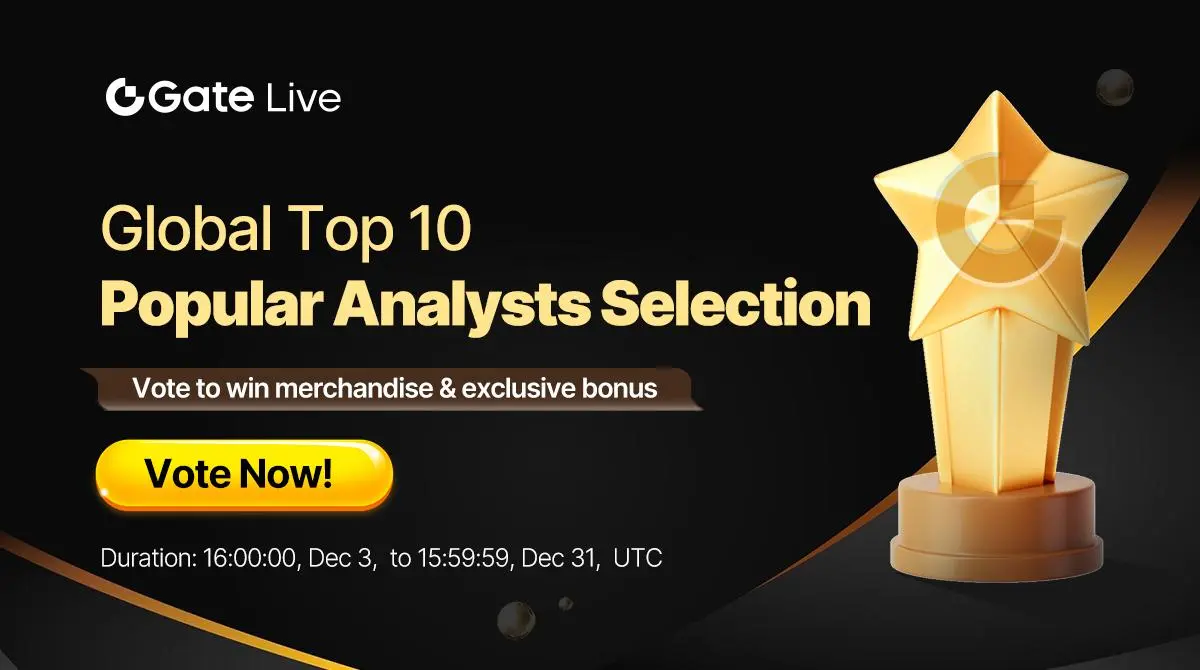 Gate Live

Global Top 10
Popular Analysts Selection

Vote to win merchandise & exclusive bonus

Vote Now!

Duration: 16:00:00, Dec 3, to 15:59:59, Dec 31, UTC